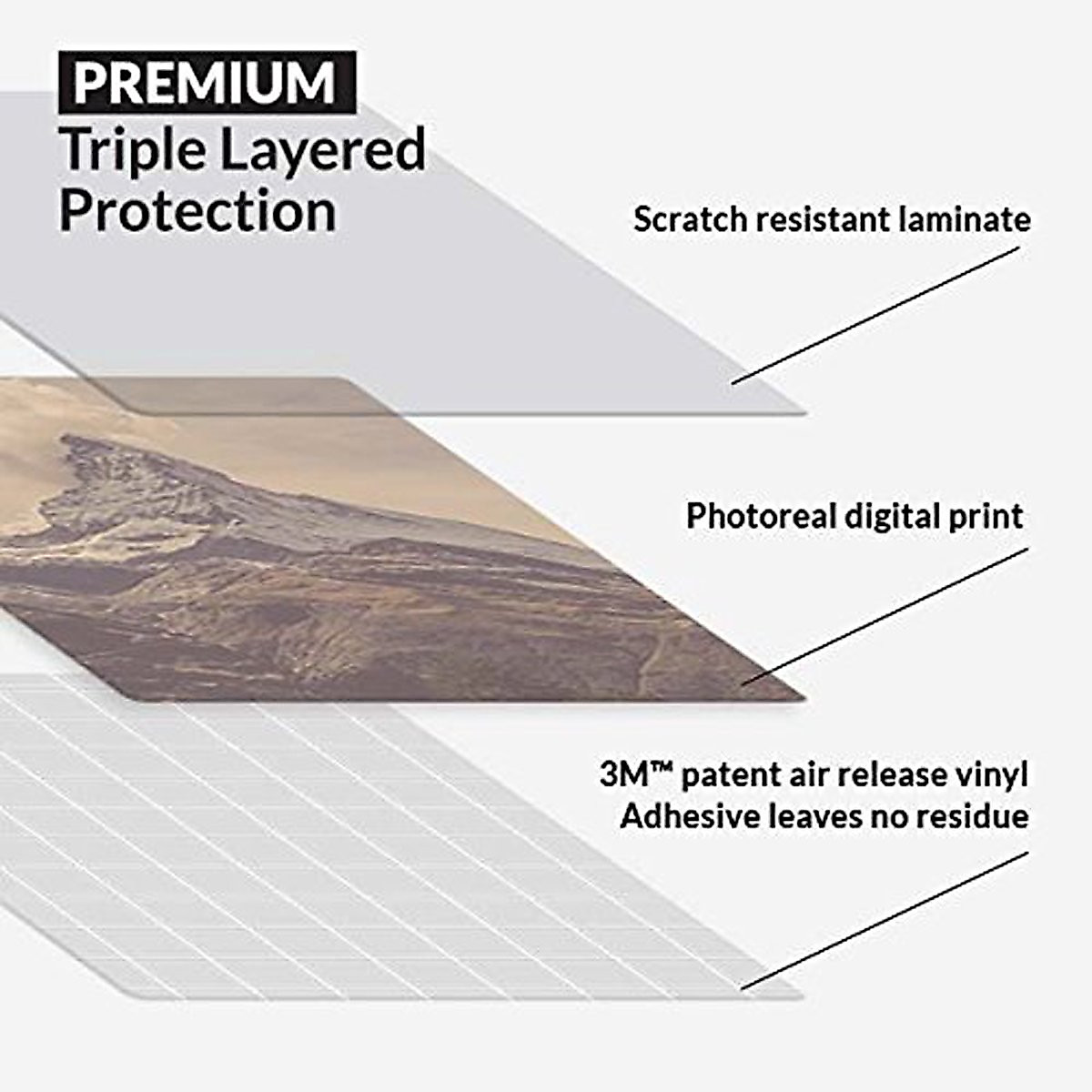 PREMIUM
Triple Layered Protection

Scratch resistant laminate

Photoreal digital print

3M™ patent air release vinyl
Adhesive leaves no residue